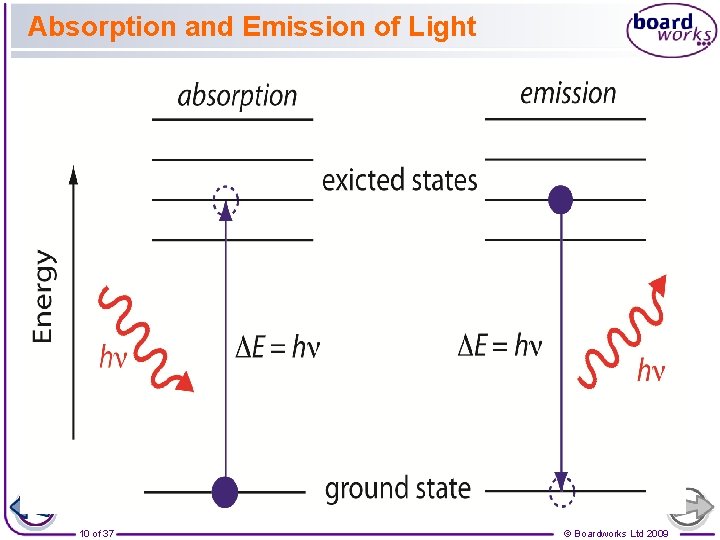 Absorption and Emission of Light

board works

absorption

emission

exicted states

Energy

$h\nu$

$\Delta E = h\nu$

$\Delta E = h\nu$

$h\nu$

ground state

10 of 37

© Boardworks Ltd 2009